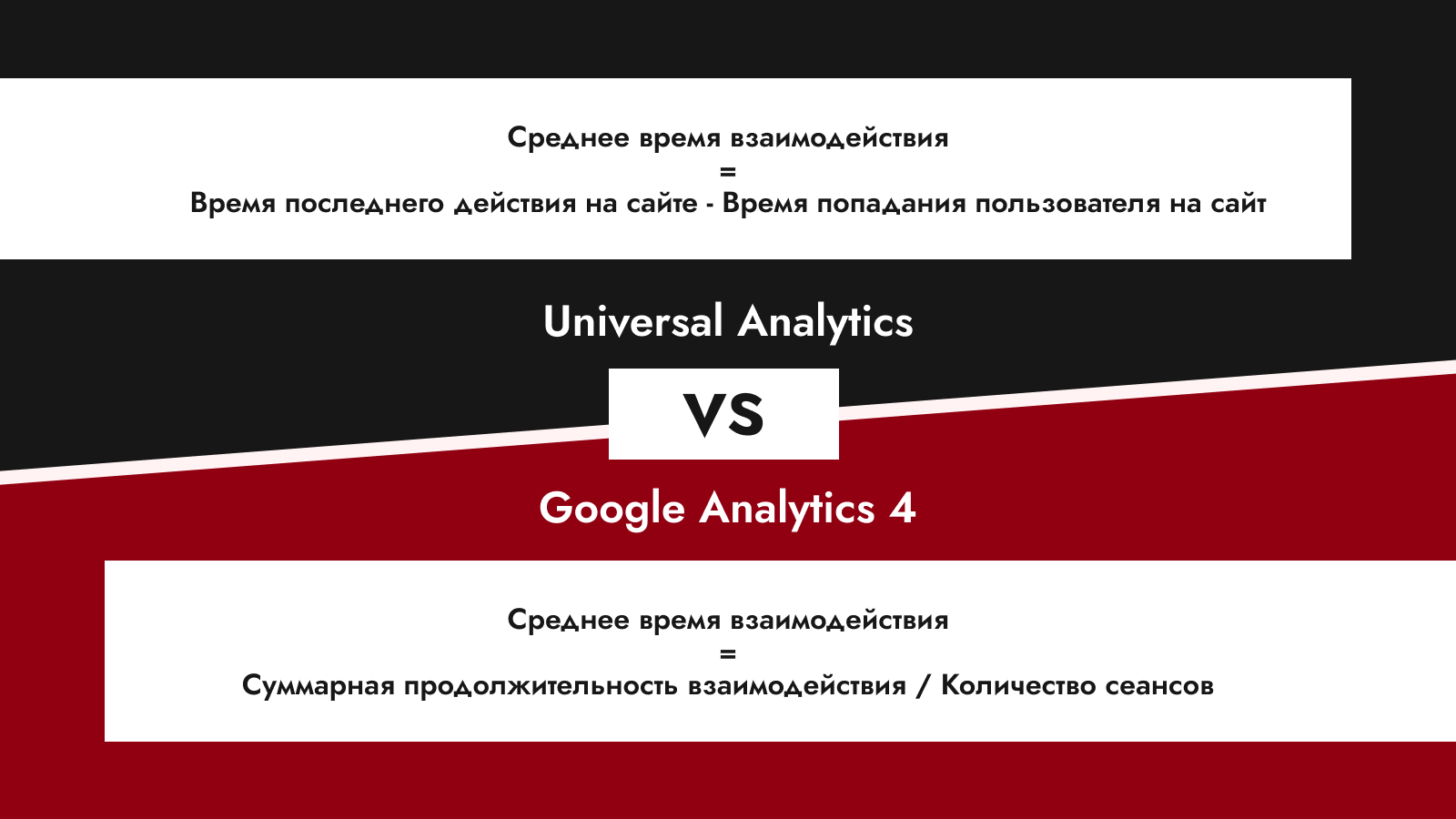 Среднее время взаимодействия
=
Время последнего действия на сайте - Время попадания пользователя на сайт

Universal Analytics

VS

Google Analytics 4

Среднее время взаимодействия
=
Суммарная продолжительность взаимодействия / Количество сеансов